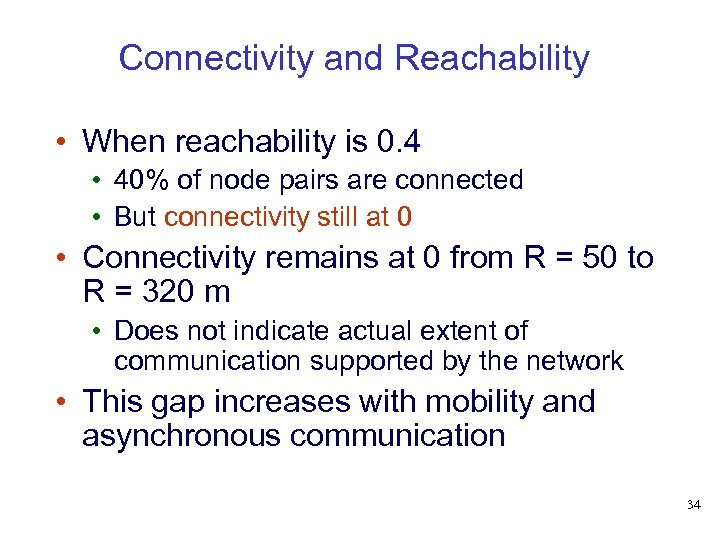 Connectivity and Reachability

• When reachability is 0.4
 • 40% of node pairs are connected
 • But connectivity still at 0
• Connectivity remains at 0 from R = 50 to R = 320 m
 • Does not indicate actual extent of communication supported by the network
• This gap increases with mobility and asynchronous communication

34